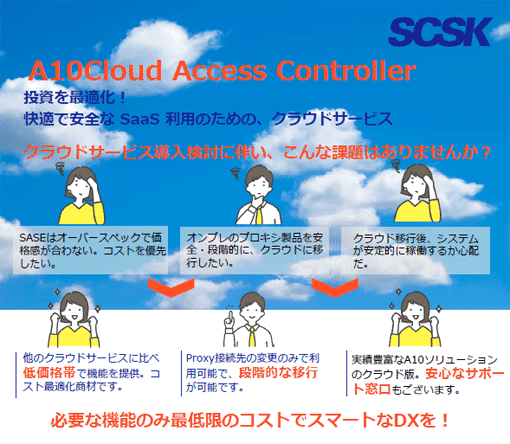 SCSK

A10Cloud Access Controller

投資を最適化！
快適で安全な SaaS 利用のための、クラウドサービス

クラウドサービス導入検討に伴い、こんな課題はありませんか？

SASEはオーバースペックで価格感が合わない。コストを優先したい。

オンプレのプロキシ製品を安全・段階的に、クラウドに移行したい。

クラウド移行後、システムが安定的に稼働するか心配だ。

他のクラウドサービスに比べ低価格帯で機能を提供。コスト最適化商材です。

Proxy接続先の変更のみで利用可能で、段階的な移行が可能です。

実績豊富なA10ソリューションのクラウド版。安心なサポート窓口もございます。

必要な機能のみ最低限のコストでスマートなDXを！